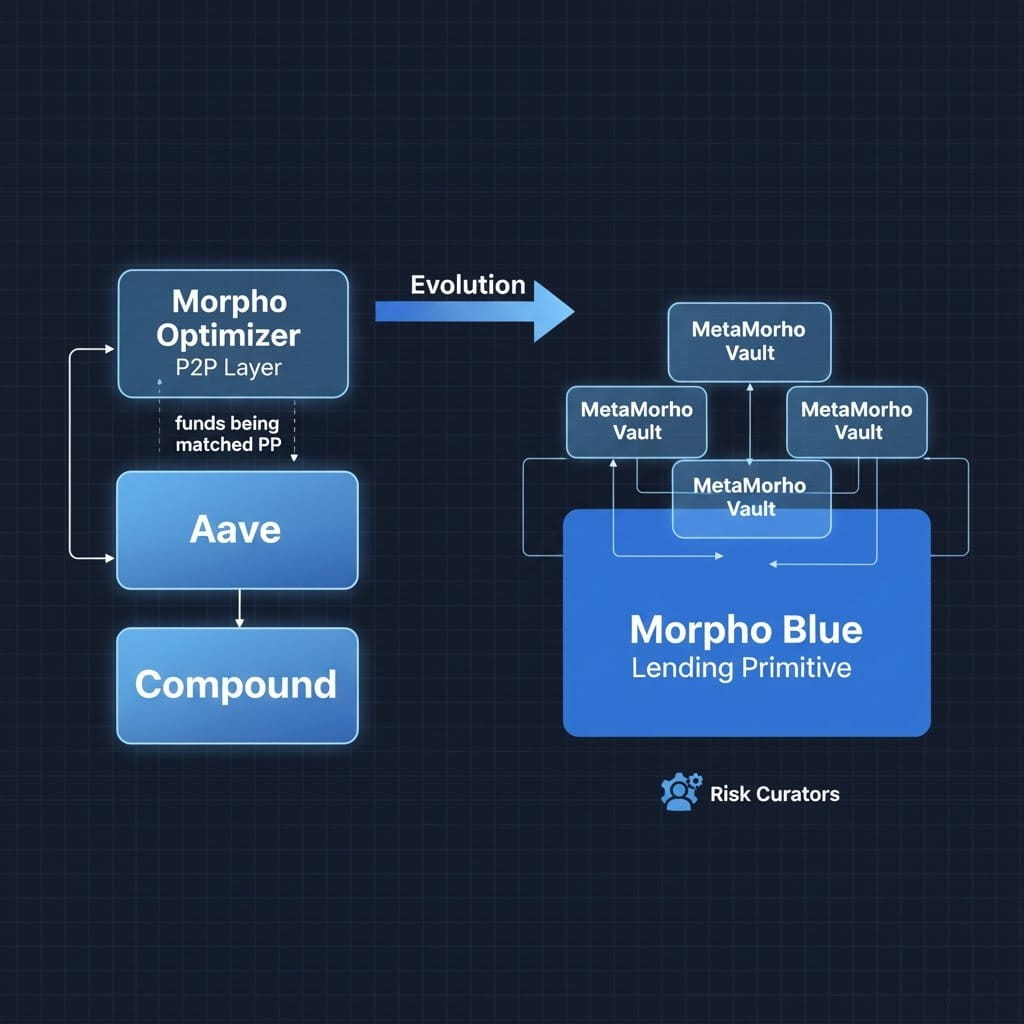 Morpho Optimizer
P2P Layer

funds being matched PP

Aave

Compound

Evolution

MetaMorho Vault

MetaMorho Vault

MetaMorho Vault

MetaMorho Vault

Morpho Blue
Lending Primitive

Risk Curators